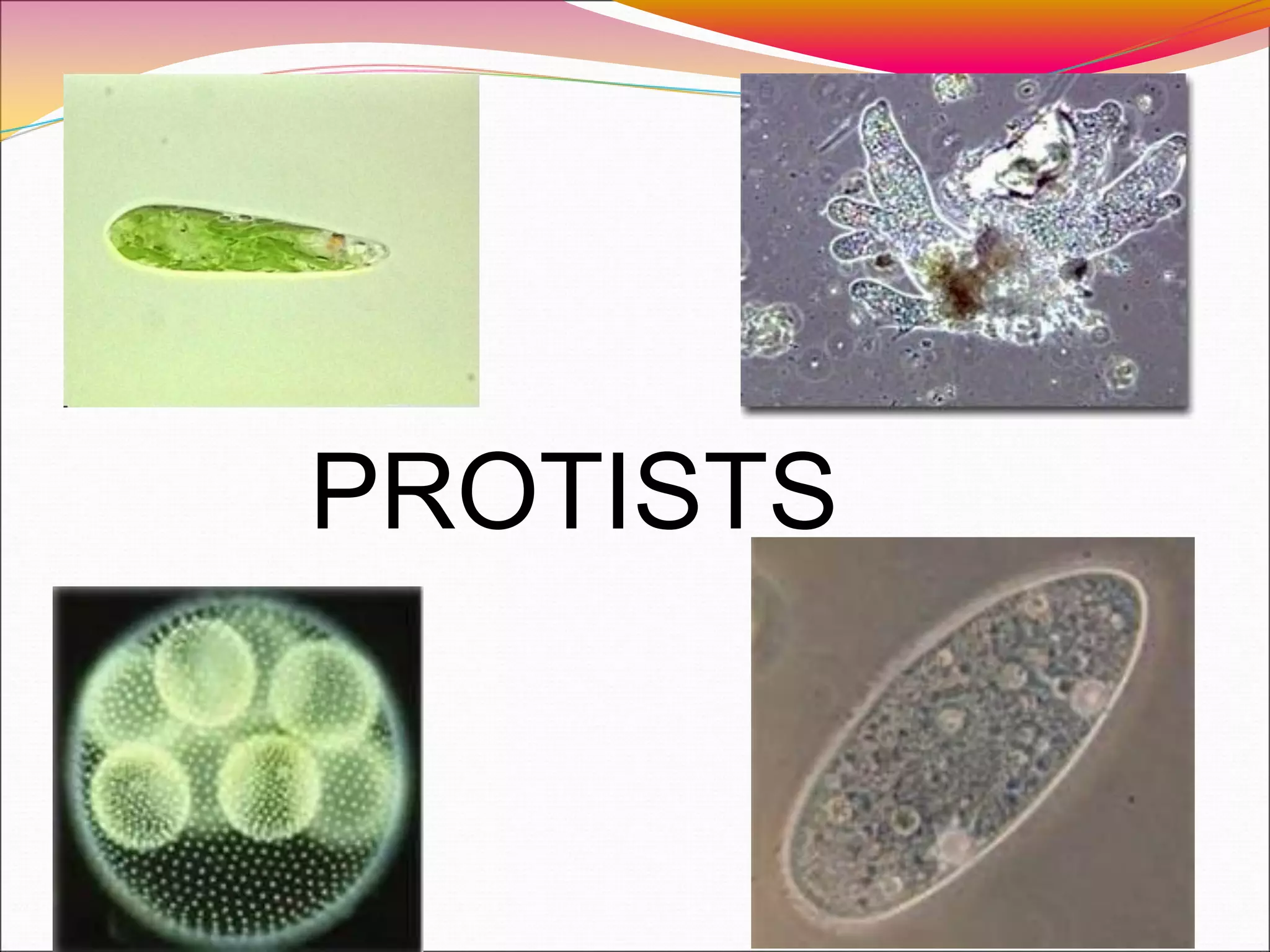 PROTISTS